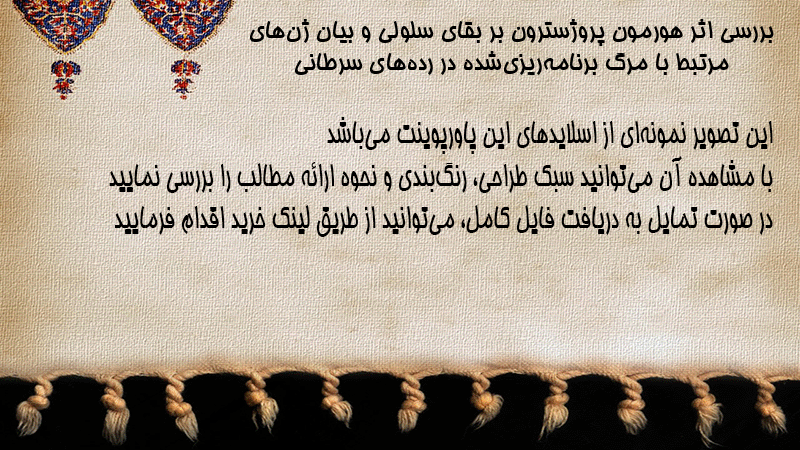 بررسی اثر هورمون پروژسترون بر بقای سلولی و بیان ژن‌های مرتبط با مرگ برنامه‌ریزی‌شده در رده‌های سرطانی

این تصویر نمونه‌ای از اسلایدهای این پاورپوینت می‌باشد
با مشاهده آن می‌توانید سبک طراحی، رنگ‌بندی و نحوه ارائه مطالب را بررسی نمایید
در صورت تمایل به دریافت فایل کامل، می‌توانید از طریق لینک خرید اقدام فرمایید